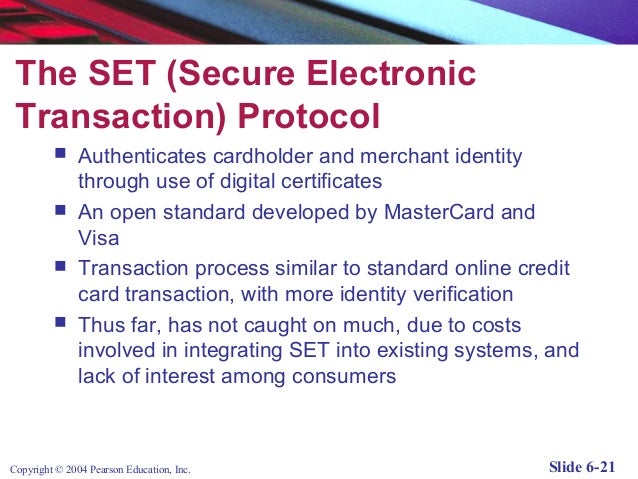 The SET (Secure Electronic Transaction) Protocol

- Authenticates cardholder and merchant identity through use of digital certificates
- An open standard developed by MasterCard and Visa
- Transaction process similar to standard online credit card transaction, with more identity verification
- Thus far, has not caught on much, due to costs involved in integrating SET into existing systems, and lack of interest among consumers

Copyright © 2004 Pearson Education, Inc.

Slide 6-21